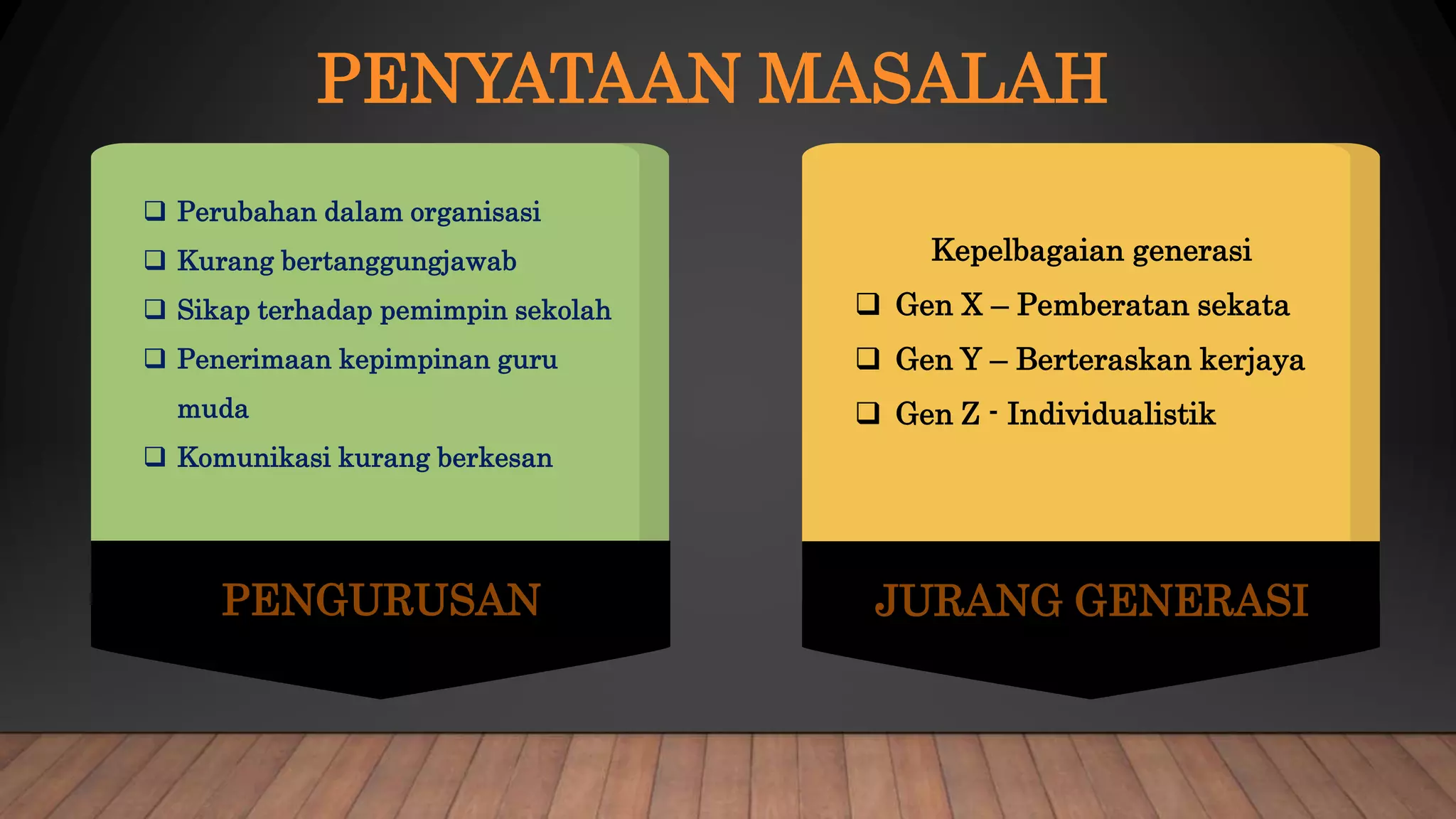 PENYATAAN MASALAH

❑ Perubahan dalam organisasi
❑ Kurang bertanggungjawab
❑ Sikap terhadap pemimpin sekolah
❑ Penerimaan kepimpinan guru muda
❑ Komunikasi kurang berkesan

PENGURUSAN

Kepelbagaian generasi
❑ Gen X – Pemberatan sekata
❑ Gen Y – Berteraskan kerjaya
❑ Gen Z - Individualistik

JURANG GENERASI